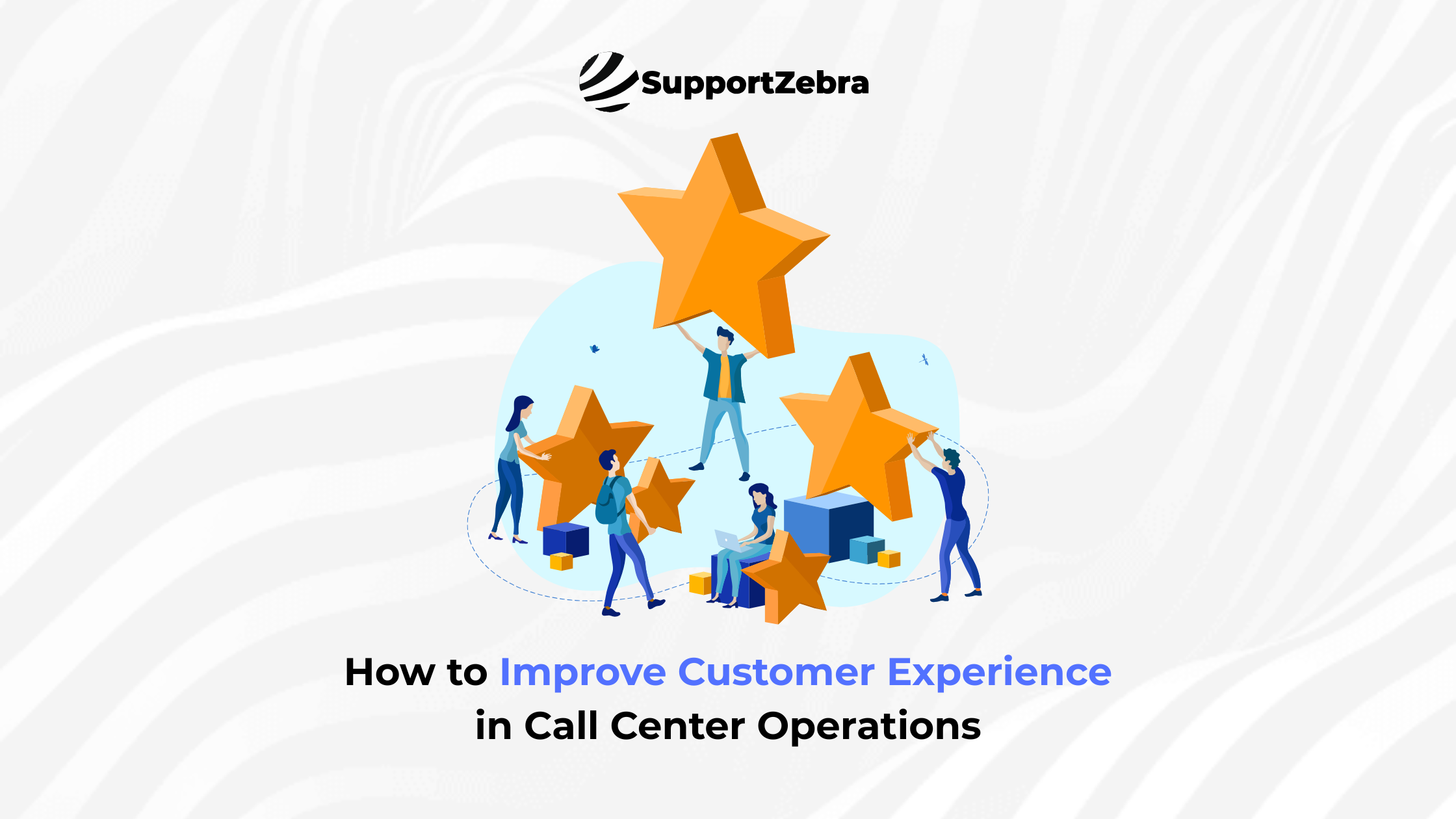 SupportZebra

How to Improve Customer Experience in Call Center Operations